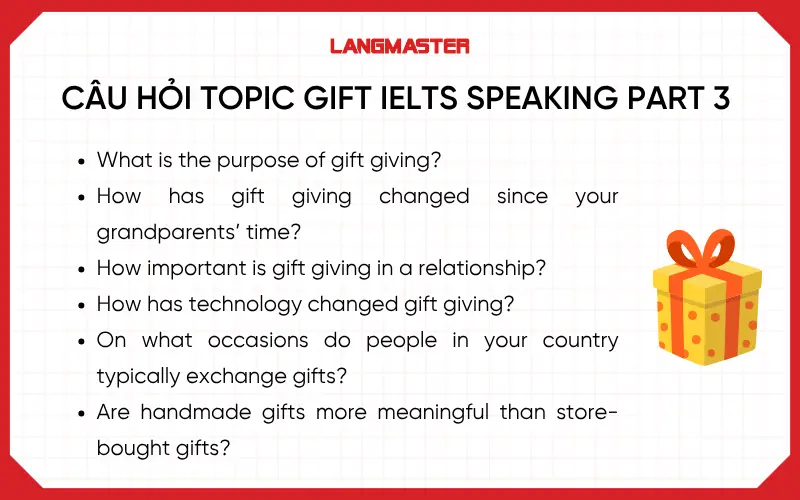 LANGMASTER

CÂU HỎI TOPIC GIFT IELTS SPEAKING PART 3

- What is the purpose of gift giving?
- How has gift giving changed since your grandparents' time?
- How important is gift giving in a relationship?
- How has technology changed gift giving?
- On what occasions do people in your country typically exchange gifts?
- Are handmade gifts more meaningful than store-bought gifts?